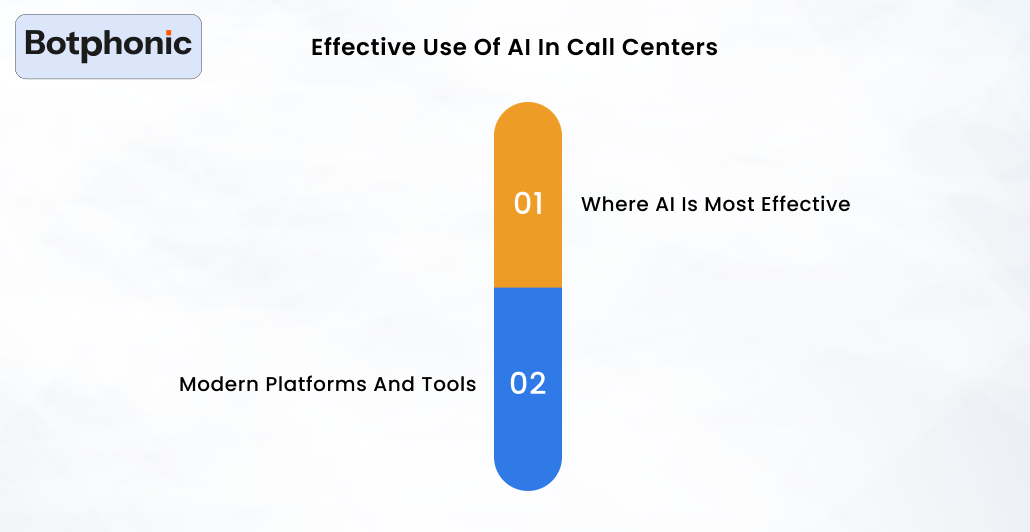 Botphonic

Effective Use Of AI In Call Centers

01 Where AI Is Most Effective

Modern Platforms And Tools 02